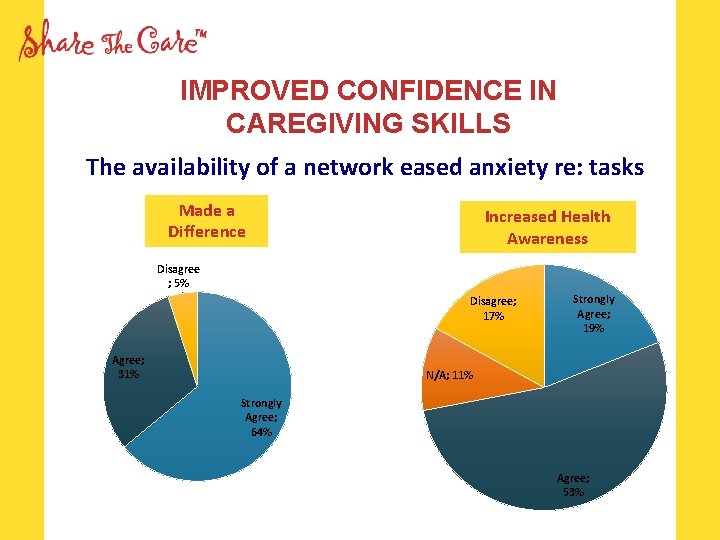 Share The Care™

IMPROVED CONFIDENCE IN CAREGIVING SKILLS

The availability of a network eased anxiety re: tasks

Made a Difference

Disagree ; 5%

Agree; 31%

Strongly Agree; 64%

Increased Health Awareness

Disagree; 17%

Strongly Agree; 19%

N/A; 11%

Agree; 53%